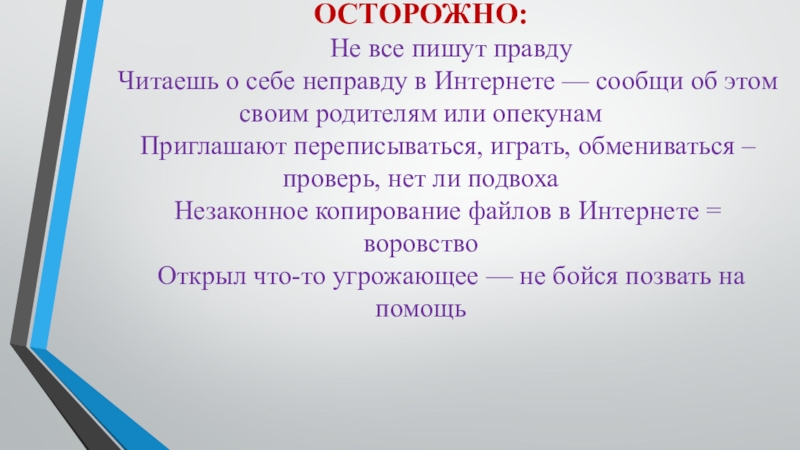 ОСТОРОЖНО:

Не все пишут правду

Читаешь о себе неправду в Интернете — сообщи об этом своим родителям или опекунам

Приглашают переписываться, играть, обмениваться – проверь, нет ли подвоха

Незаконное копирование файлов в Интернете = воровство

Открыл что-то угрожающее — не бойся позвать на помощь